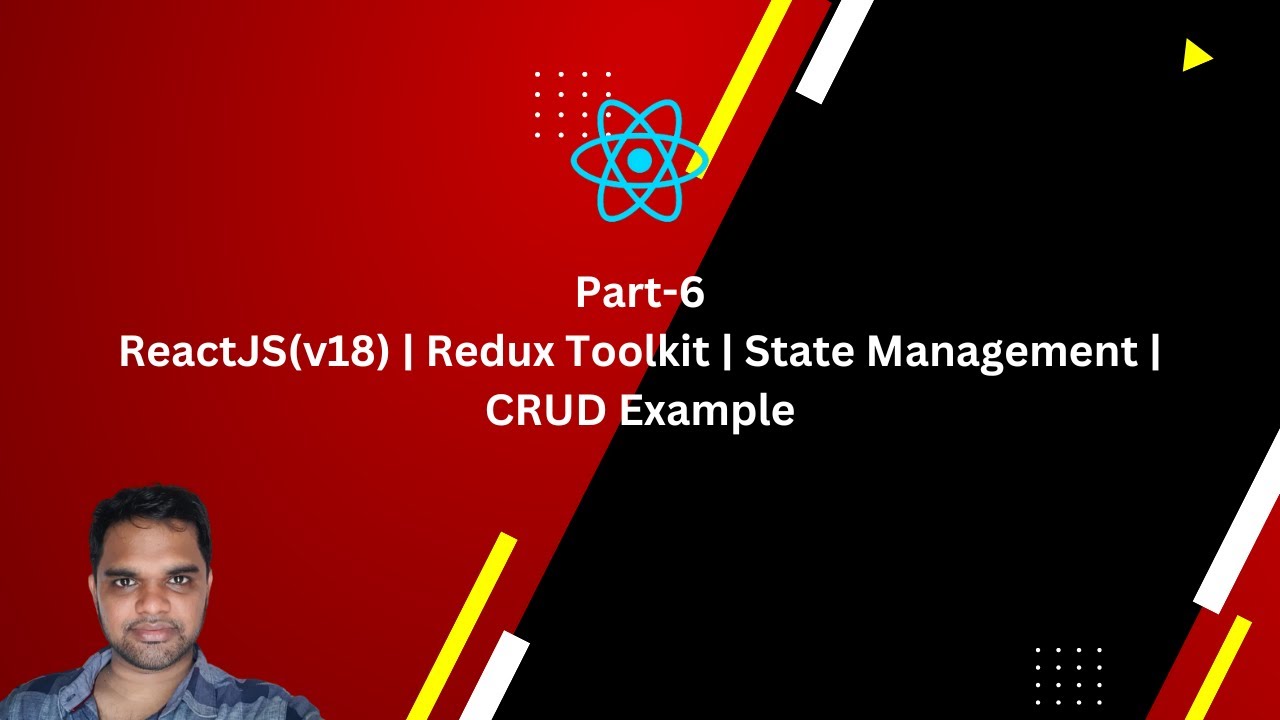 Part-6
ReactJS(v18) | Redux Toolkit | State Management | CRUD Example